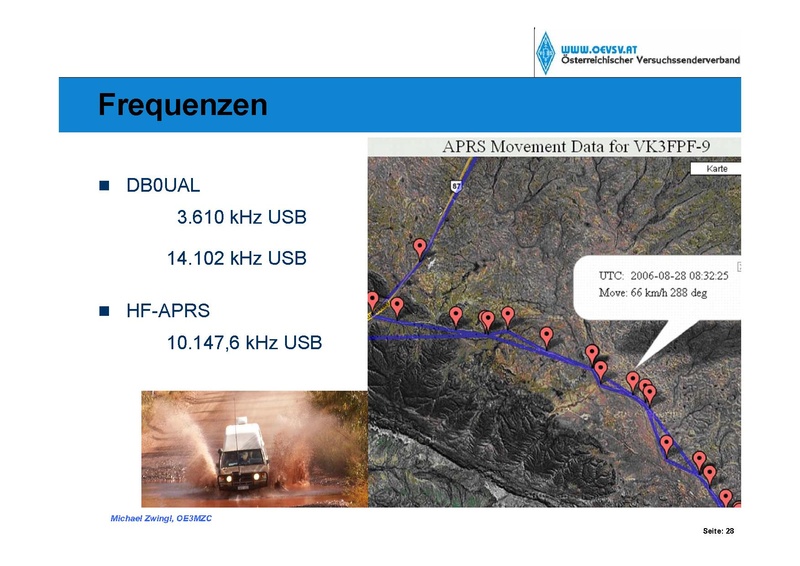 WWW.OEVSV.AT
Österreichischer Versuchssenderverband

Frequenzen

DB0UAL

3.610 kHz USB

14.102 kHz USB

HF-APRS

10.147,6 kHz USB

APRS Movement Data for VK3FPF-9

Karte

87

UTC: 2006-08-28 08:32:25
Move: 66 km/h 288 deg

Michael Zwingl, OE3MZC

Seite: 28